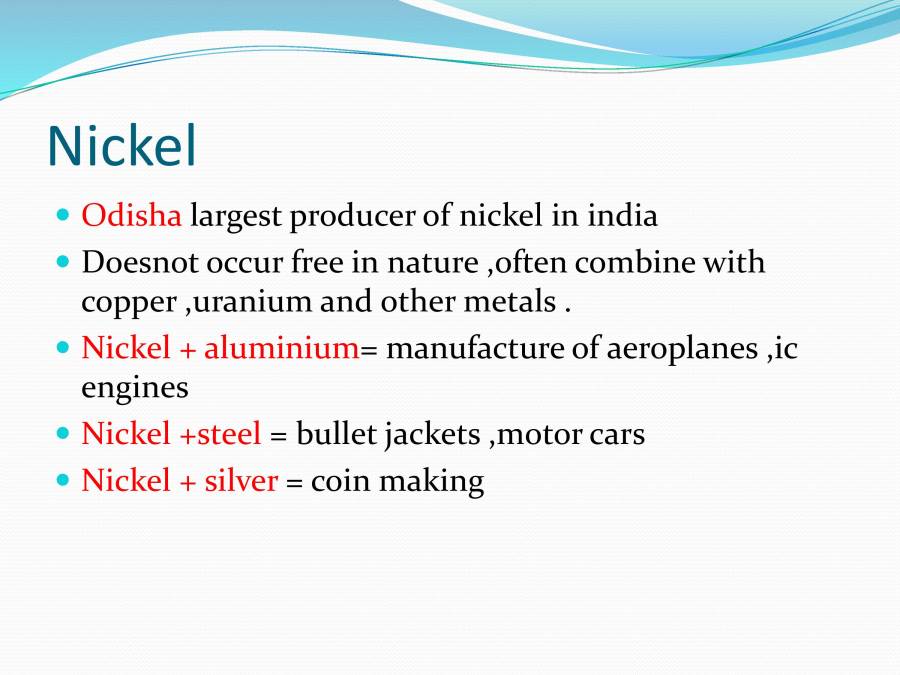 Nickel

- Odisha largest producer of nickel in india
- Doesnot occur free in nature ,often combine with copper ,uranium and other metals .
- Nickel + aluminium= manufacture of aeroplanes ,ic engines
- Nickel +steel = bullet jackets ,motor cars
- Nickel + silver = coin making